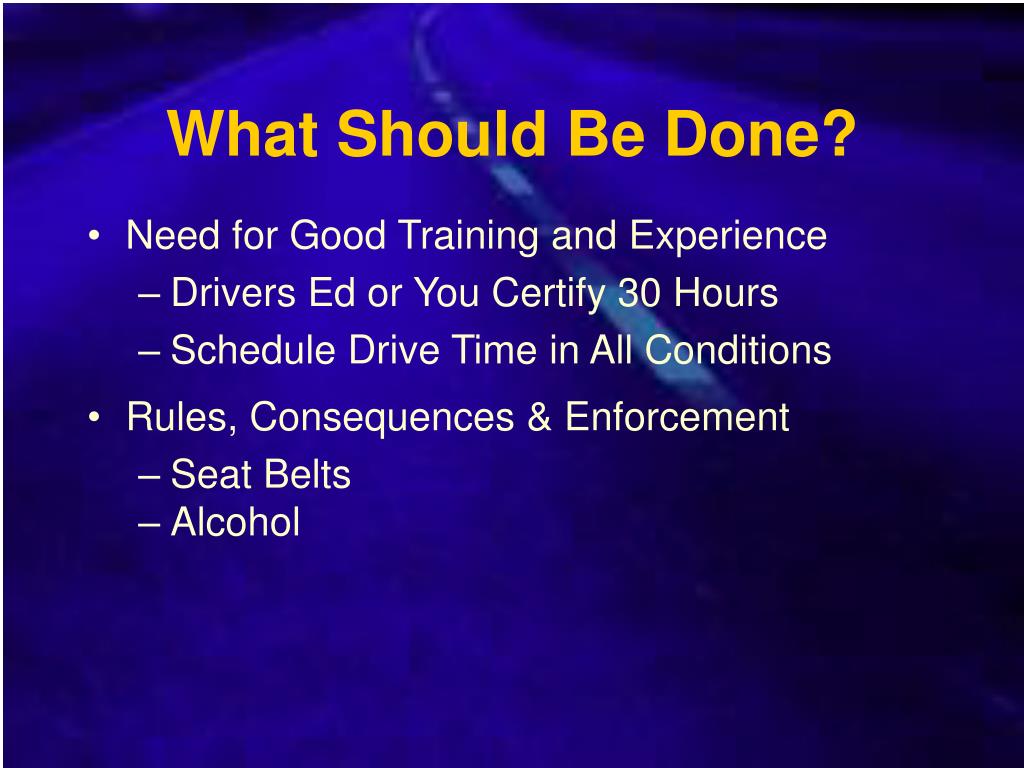 What Should Be Done?

• Need for Good Training and Experience
– Drivers Ed or You Certify 30 Hours
– Schedule Drive Time in All Conditions

• Rules, Consequences & Enforcement
– Seat Belts
– Alcohol